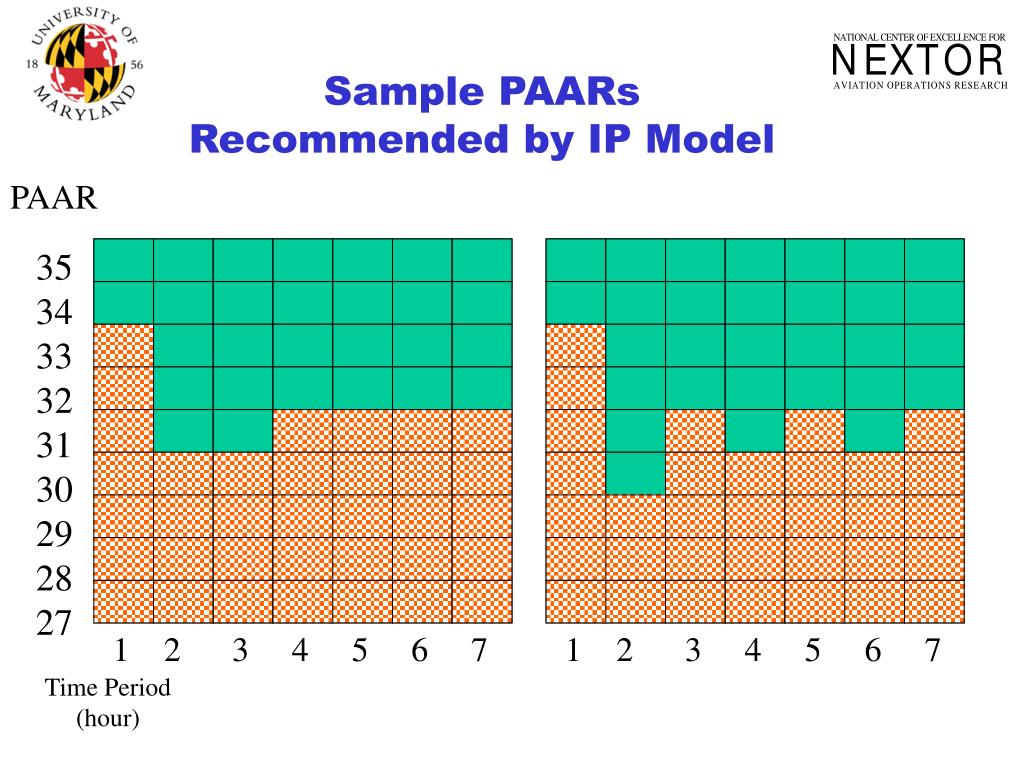 UNIVERSITY OF MARYLAND
18 56

NATIONAL CENTER OF EXCELLENCE FOR
NEXTOR
AVIATION OPERATIONS RESEARCH

Sample PAARs
Recommended by IP Model

PAAR

35
34
33
32
31
30
29
28
27

1 2 3 4 5 6 7

1 2 3 4 5 6 7

Time Period
(hour)